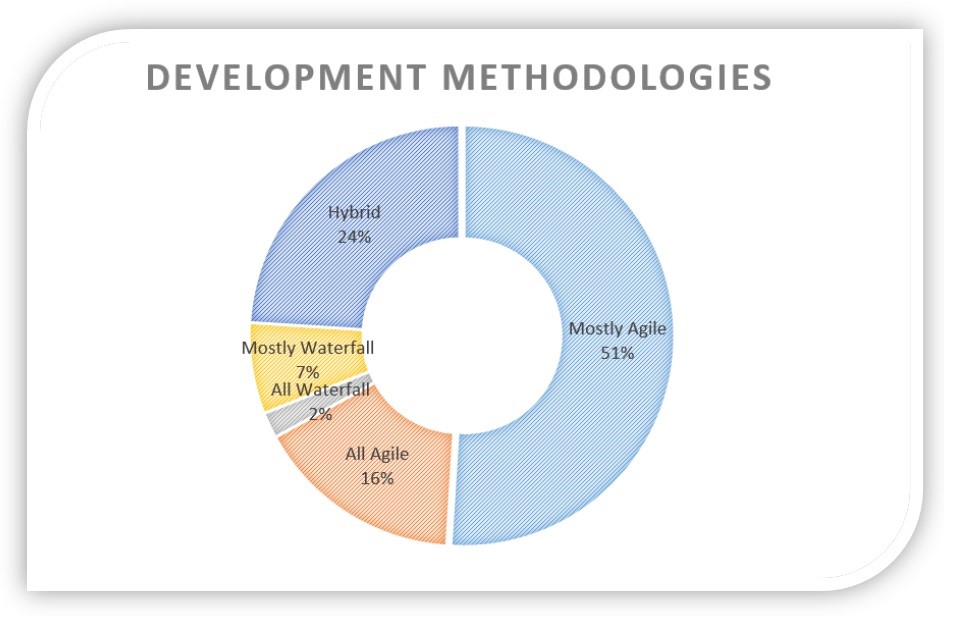 DEVELOPMENT METHODOLOGIES

Hybrid
24%

Mostly Agile
51%

Mostly Waterfall
7%

All Waterfall
2%

All Agile
16%